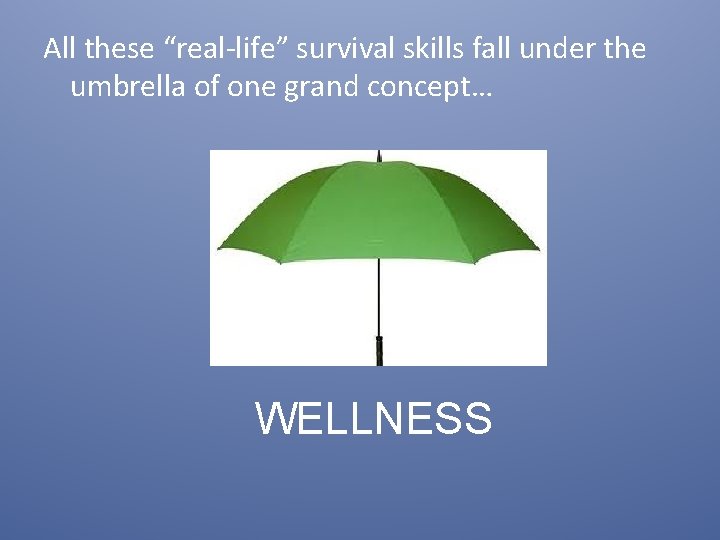 All these “real-life” survival skills fall under the umbrella of one grand concept…

WELLNESS